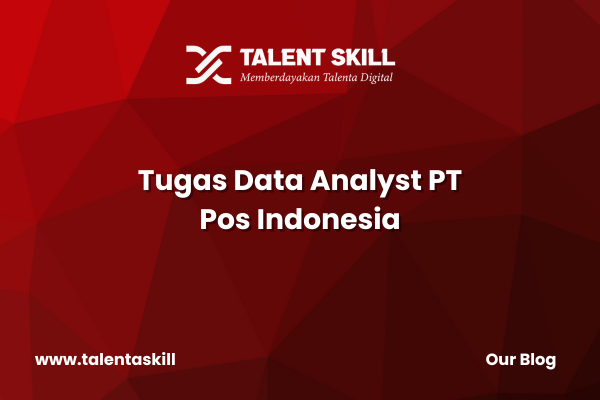 TALENT SKILL
Memberdayakan Talenta Digital

Tugas Data Analyst PT Pos Indonesia

www.talentaskill

Our Blog